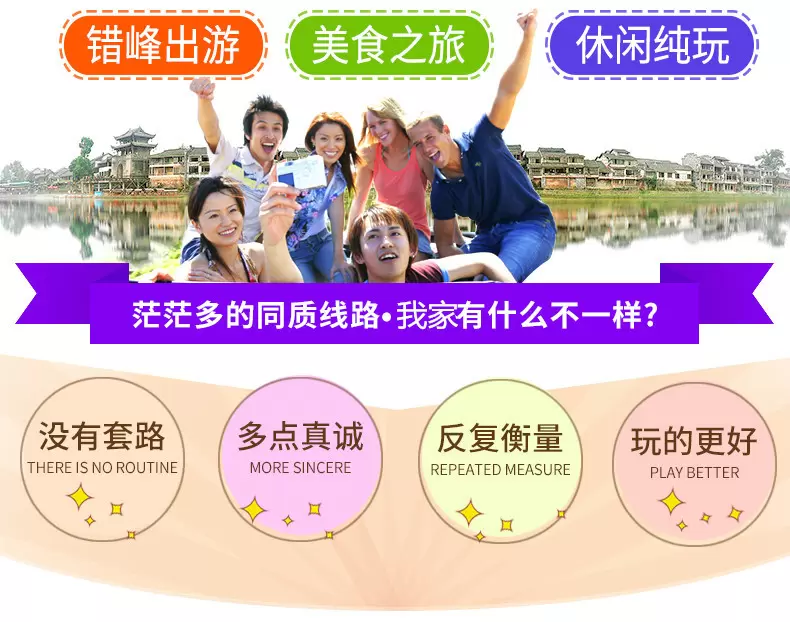 错峰出游

美食之旅

休闲纯玩

茫茫多的同质线路•我家有什么不一样?

没有套路
THERE IS NO ROUTINE

多点真诚
MORE SINCERE

反复衡量
REPEATED MEASURE

玩的更好
PLAY BETTER